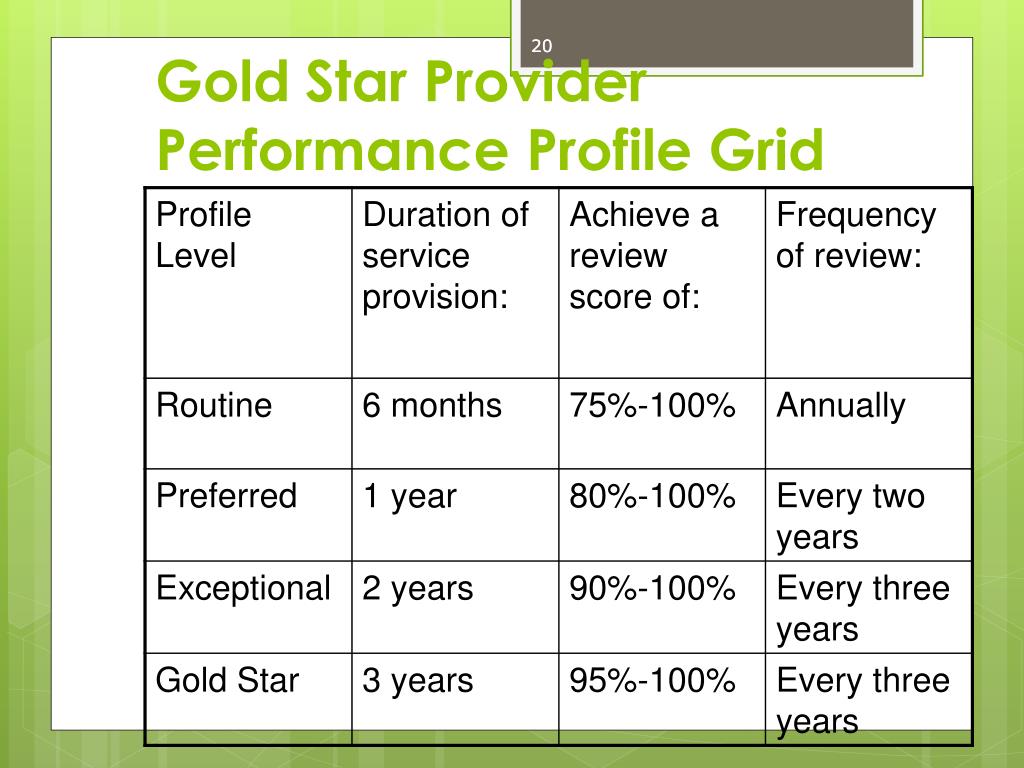 20

Gold Star Provider Performance Profile Grid

| Profile Level | Duration of service provision: | Achieve a review score of: | Frequency of review: |
|---|---|---|---|
| Routine | 6 months | 75%-100% | Annually |
| Preferred | 1 year | 80%-100% | Every two years |
| Exceptional | 2 years | 90%-100% | Every three years |
| Gold Star | 3 years | 95%-100% | Every three years |